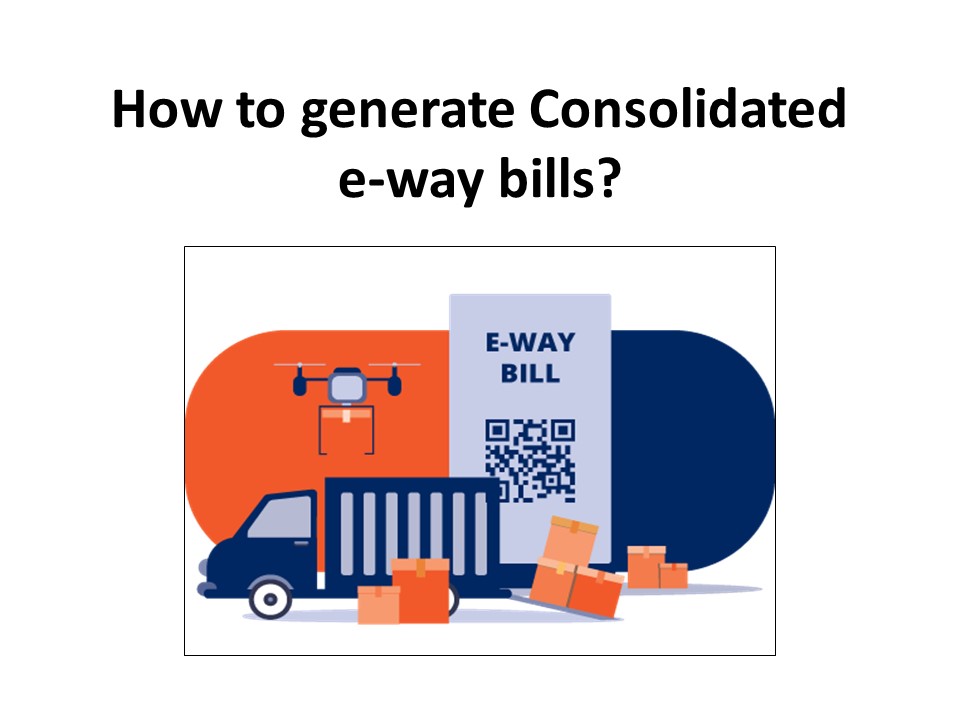 How to generate Consolidated e-way bills?

E-WAY BILL